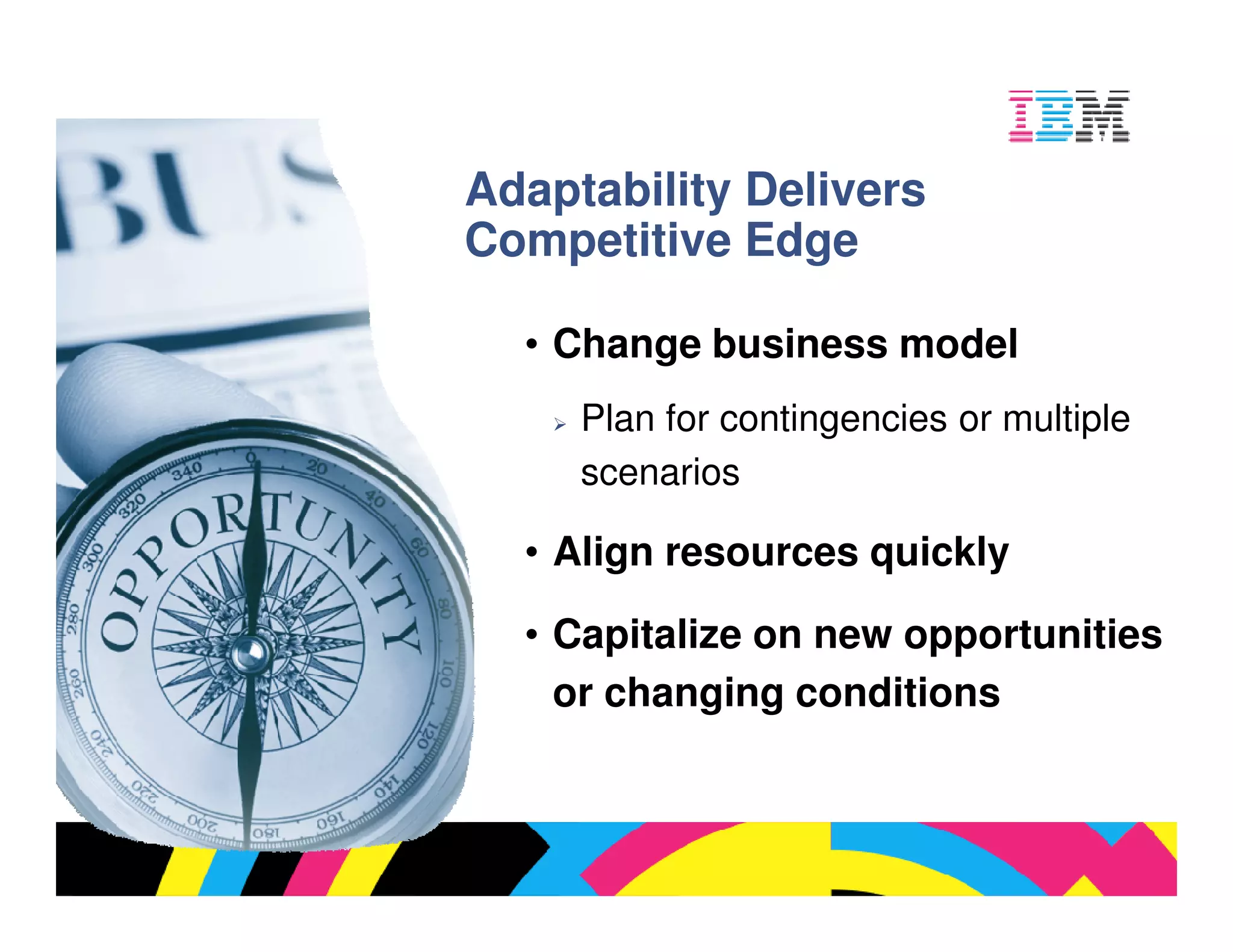 IBM

Adaptability Delivers Competitive Edge

• Change business model

➢ Plan for contingencies or multiple scenarios

• Align resources quickly

• Capitalize on new opportunities or changing conditions

BUS

OPPORTUNITY

0 20 40 60 80 100 120 140 160 180 200 220 240 260 280 300 320 340